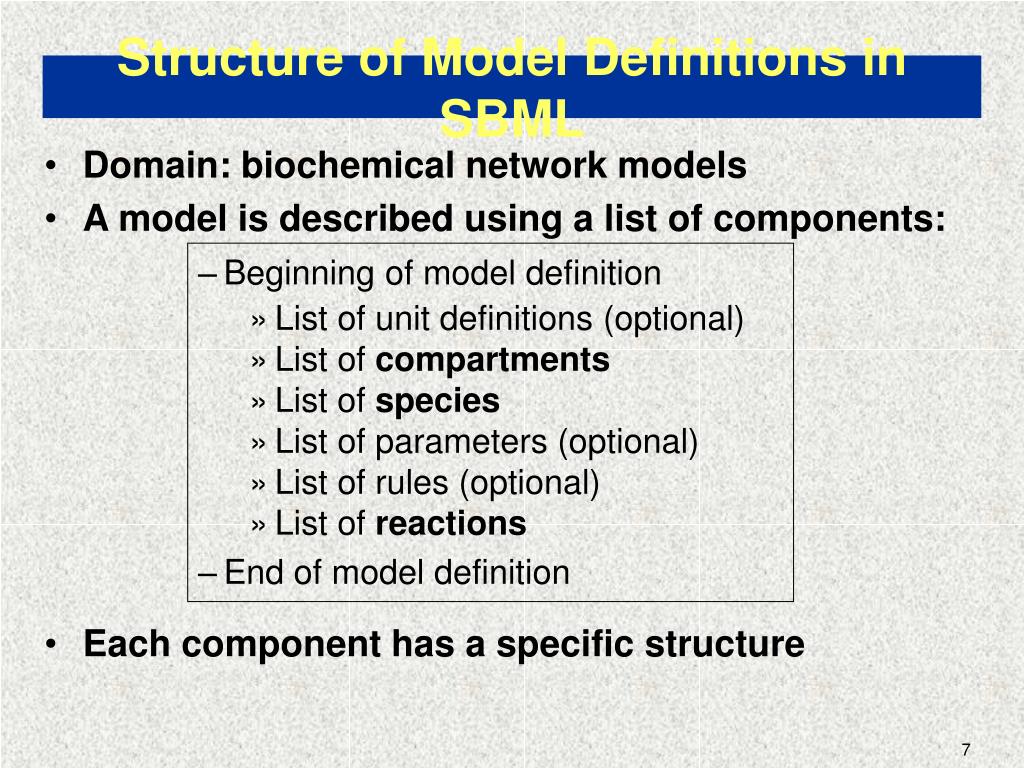 Structure of Model Definitions in SBML

• Domain: biochemical network models
• A model is described using a list of components:

– Beginning of model definition
» List of unit definitions (optional)
» List of compartments
» List of species
» List of parameters (optional)
» List of rules (optional)
» List of reactions
– End of model definition

• Each component has a specific structure

7